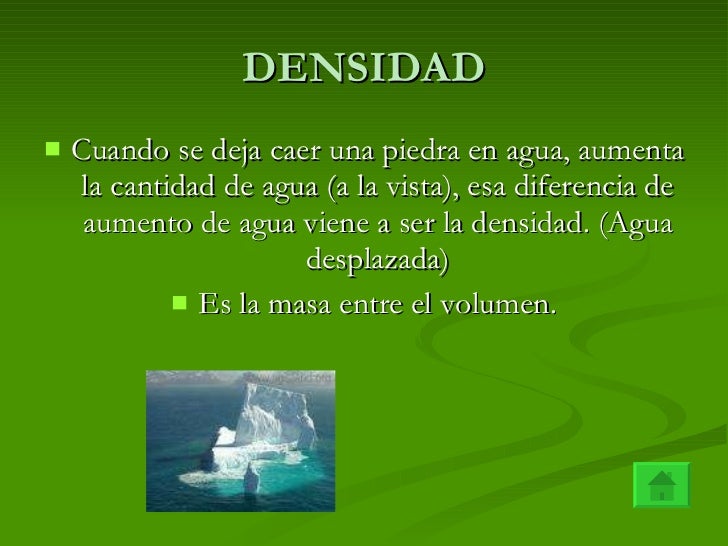 DENSIDAD

Cuando se deja caer una piedra en agua, aumenta la cantidad de agua (a la vista), esa diferencia de aumento de agua viene a ser la densidad. (Agua desplazada)

Es la masa entre el volumen.